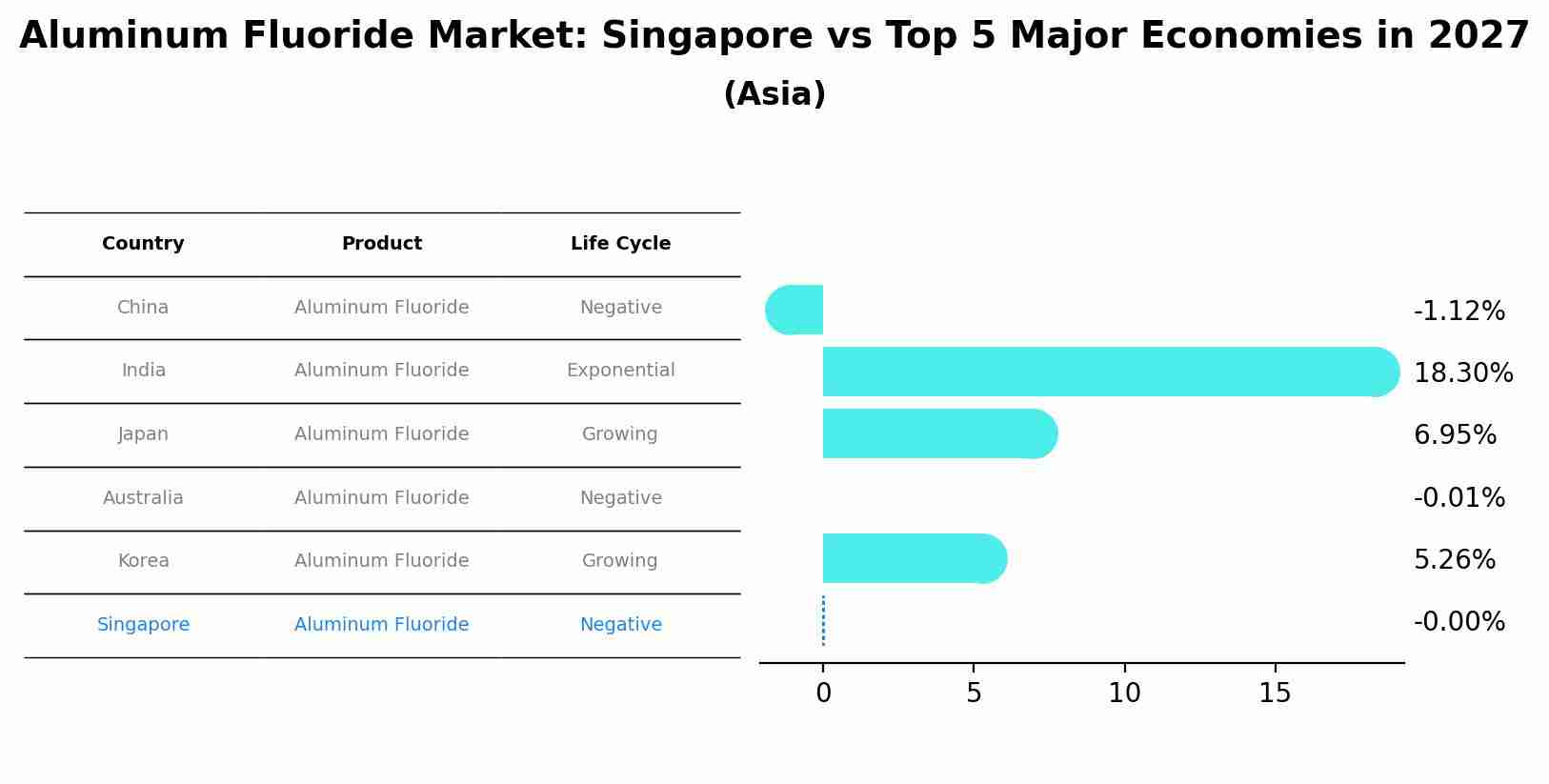 Aluminum Fluoride Market: Singapore vs Top 5 Major Economies in 2027
(Asia)

| Country | Product | Life Cycle |
|---|---|---|
| China | Aluminum Fluoride | Negative |
| India | Aluminum Fluoride | Exponential |
| Japan | Aluminum Fluoride | Growing |
| Australia | Aluminum Fluoride | Negative |
| Korea | Aluminum Fluoride | Growing |
| Singapore | Aluminum Fluoride | Negative |

-1.12%
18.30%
6.95%
-0.01%
5.26%
-0.00%

0
5
10
15